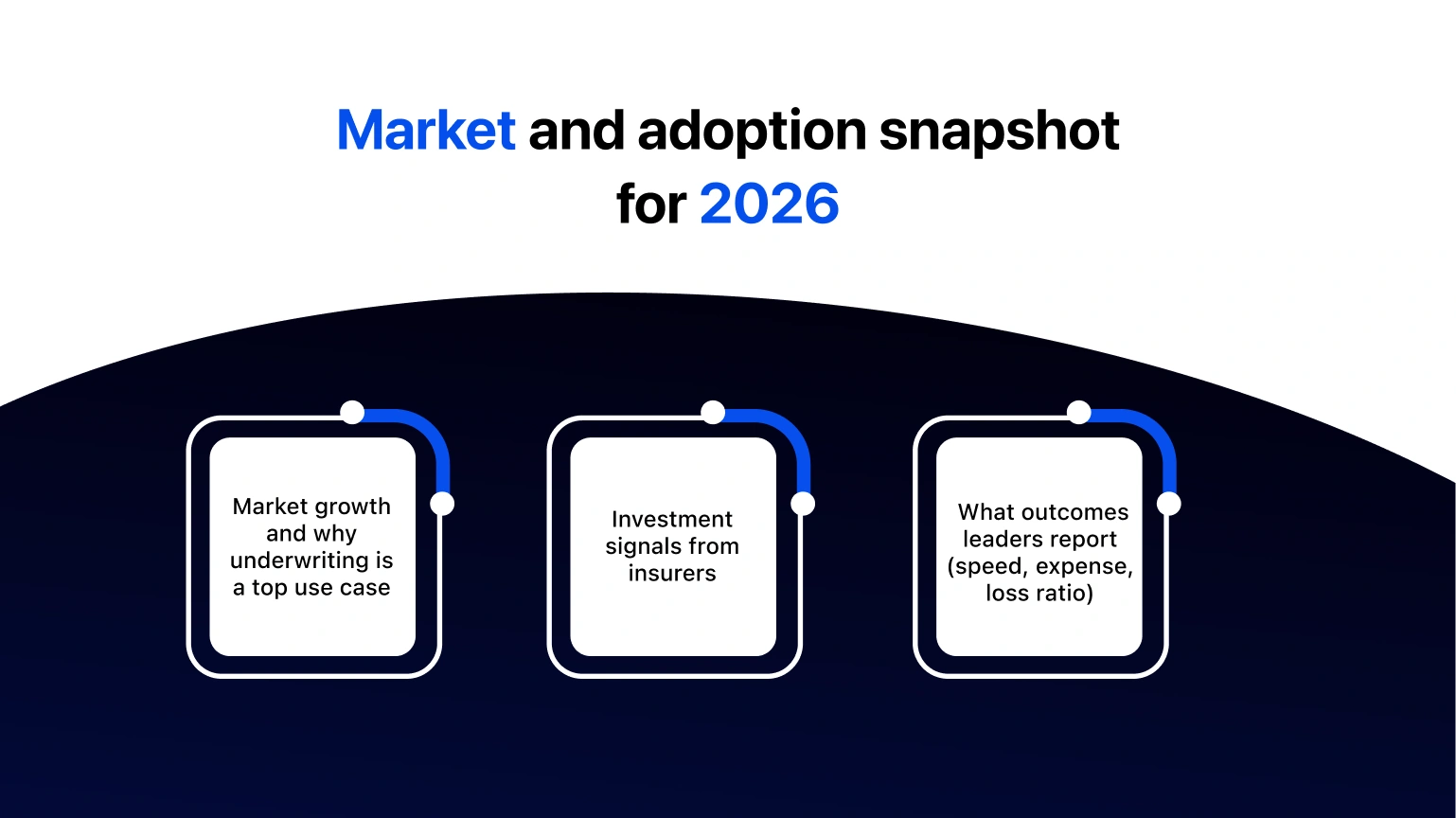 Market and adoption snapshot for 2026

Market growth and why underwriting is a top use case

Investment signals from insurers

What outcomes leaders report (speed, expense, loss ratio)